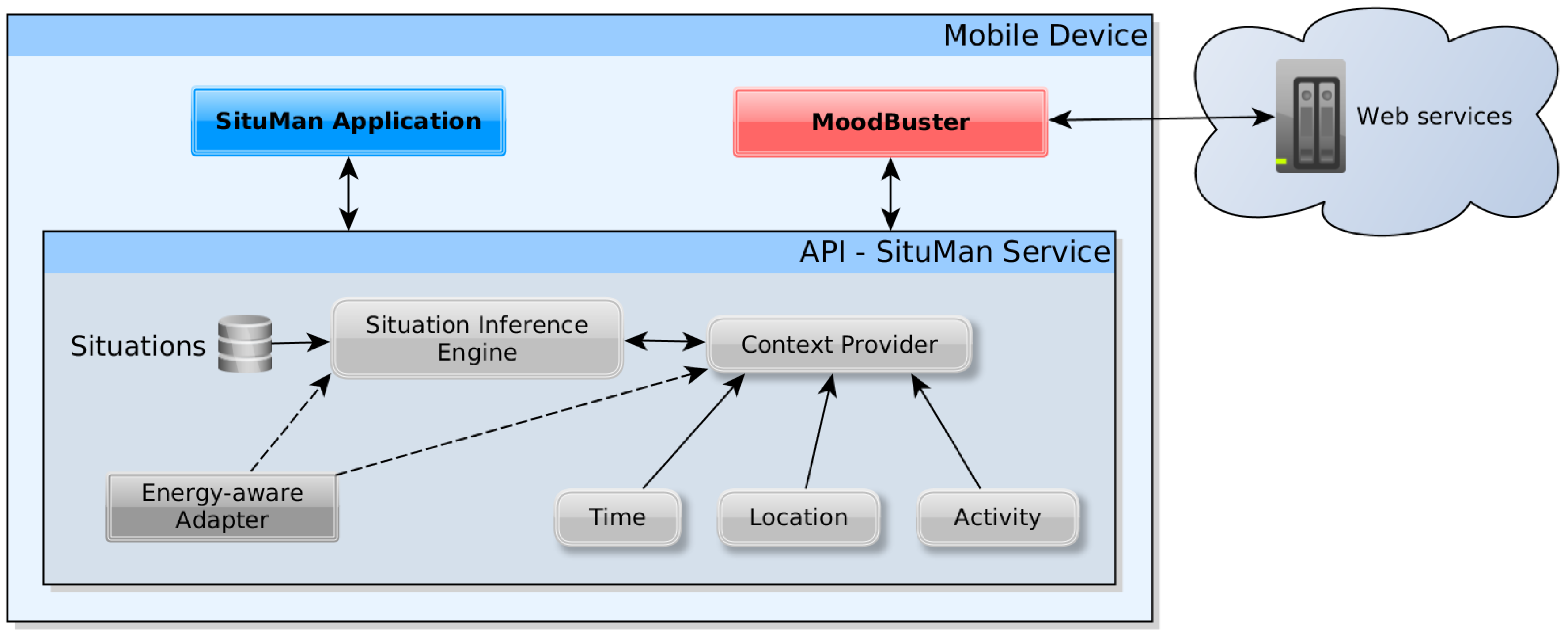 Mobile Device

SituMan Application

MoodBuster

Web services

API - SituMan Service

Situations

Situation Inference Engine

Context Provider

Energy-aware Adapter

Time

Location

Activity